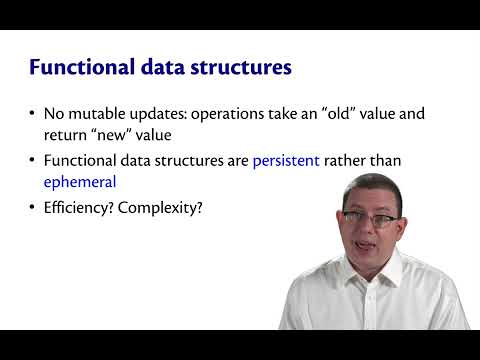 Functional data structures

• No mutable updates: operations take an “old” value and return “new” value
• Functional data structures are persistent rather than ephemeral
• Efficiency? Complexity?